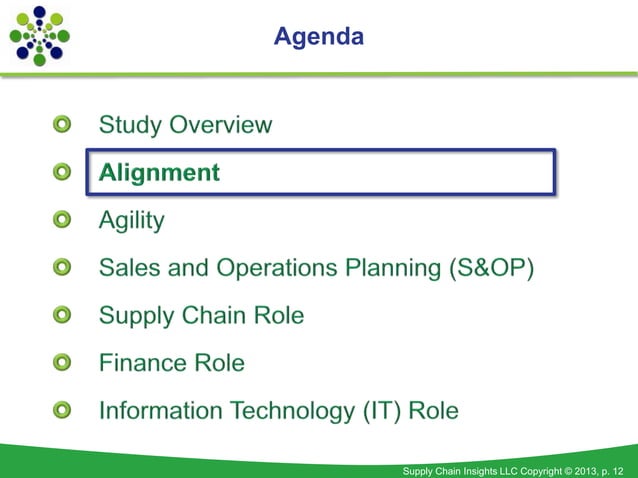 Agenda

Study Overview

Alignment

Agility

Sales and Operations Planning (S&OP)

Supply Chain Role

Finance Role

Information Technology (IT) Role

Supply Chain Insights LLC Copyright © 2013, p. 12